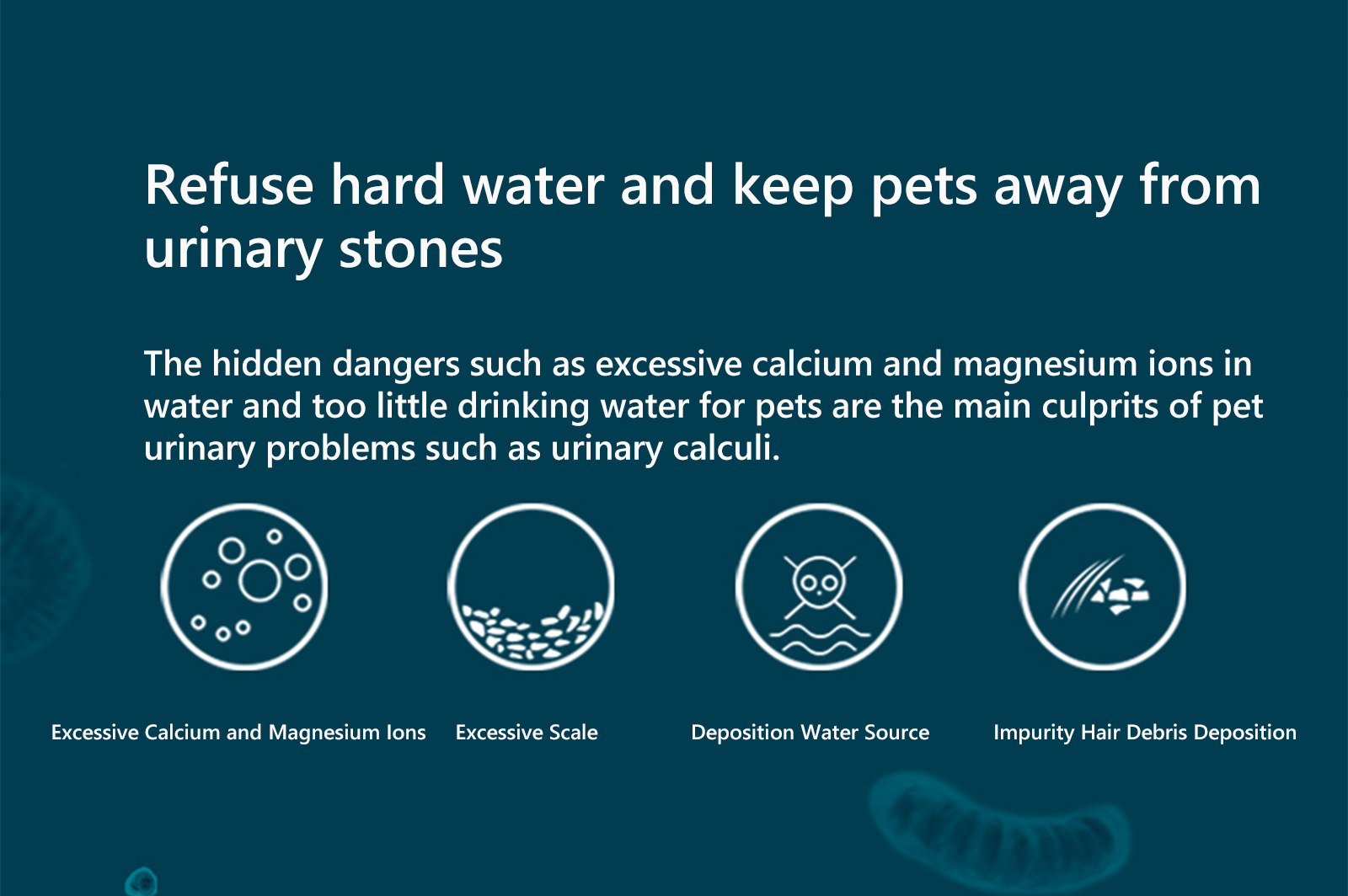 Refuse hard water and keep pets away from urinary stones

The hidden dangers such as excessive calcium and magnesium ions in water and too little drinking water for pets are the main culprits of pet urinary problems such as urinary calculi.

Excessive Calcium and Magnesium Ions

Excessive Scale

Deposition Water Source

Impurity Hair Debris Deposition